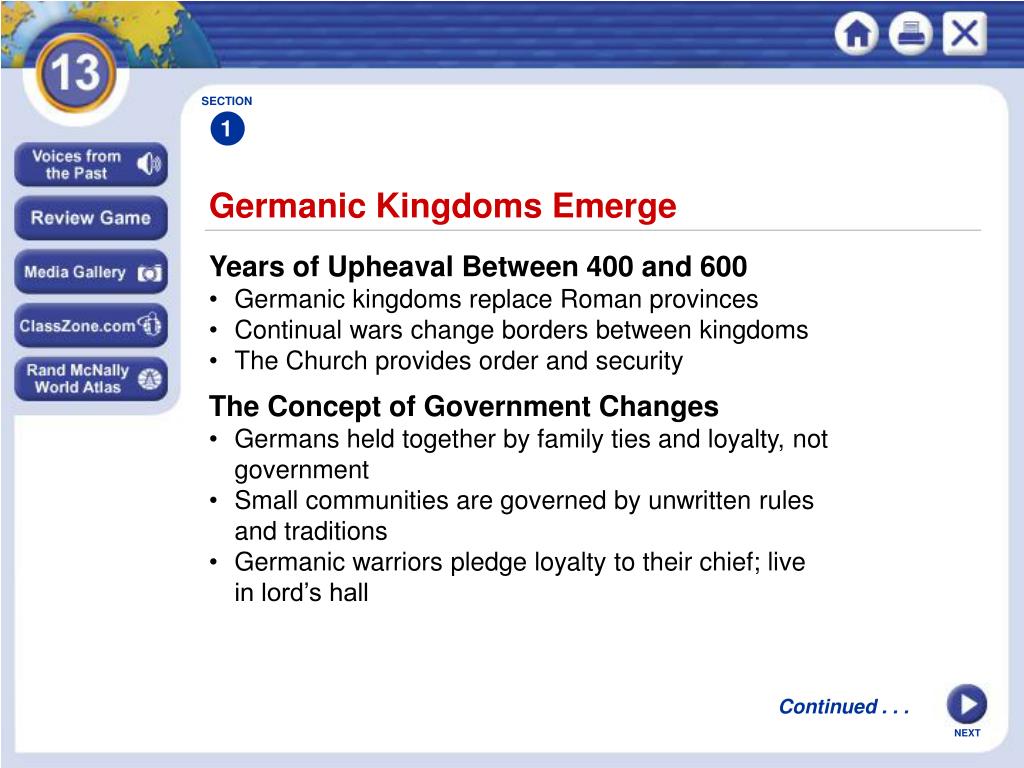 13

Voices from the Past

Review Game

Media Gallery

ClassZone.com

Rand McNally World Atlas

SECTION
1

Germanic Kingdoms Emerge

Years of Upheaval Between 400 and 600
• Germanic kingdoms replace Roman provinces
• Continual wars change borders between kingdoms
• The Church provides order and security

The Concept of Government Changes
• Germans held together by family ties and loyalty, not government
• Small communities are governed by unwritten rules and traditions
• Germanic warriors pledge loyalty to their chief; live in lord's hall

Continued . . .

NEXT